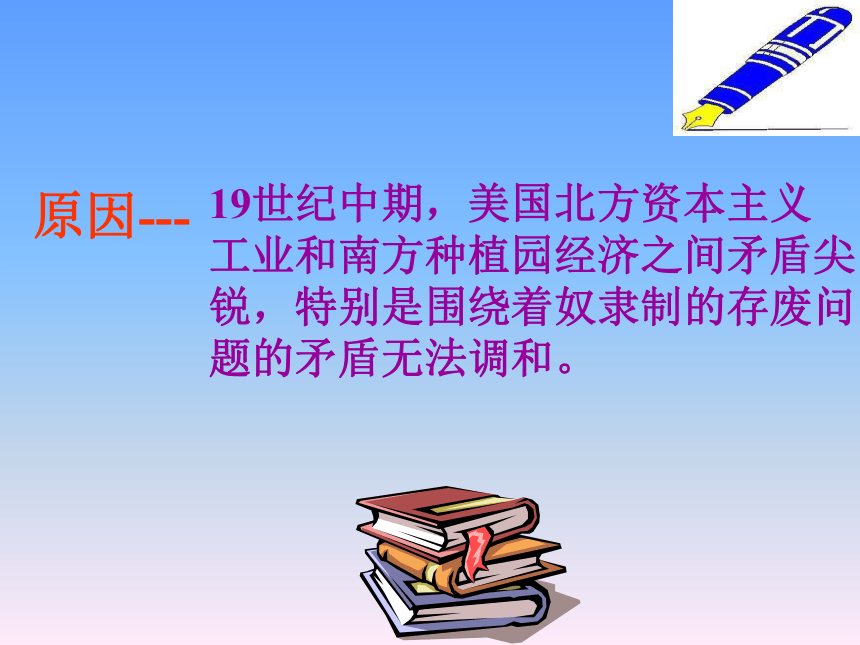 原因---

19世纪中期，美国北方资本主义工业和南方种植园经济之间矛盾尖锐，特别是围绕着奴隶制的存废问题的矛盾无法调和。